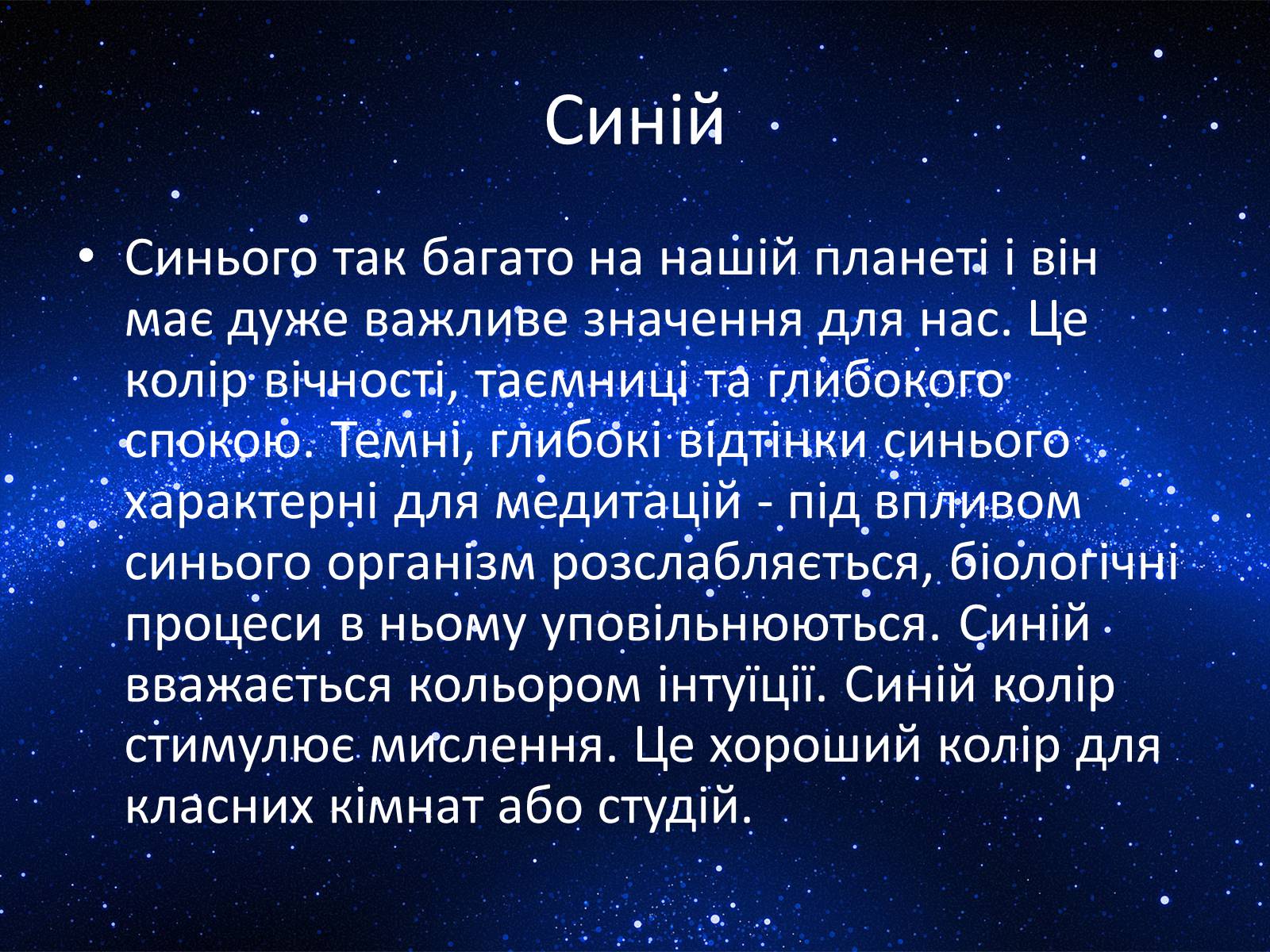 Синій

• Синього так багато на нашій планеті і він має дуже важливе значення для нас. Це колір вічності, таємниці та глибокого спокою. Темні, глибокі відтінки синього характерні для медитацій - під впливом синього організм розслабляється, біологічні процеси в ньому уповільнюються. Синій вважається кольором інтуїції. Синій колір стимулює мислення. Це хороший колір для класних кімнат або студій.